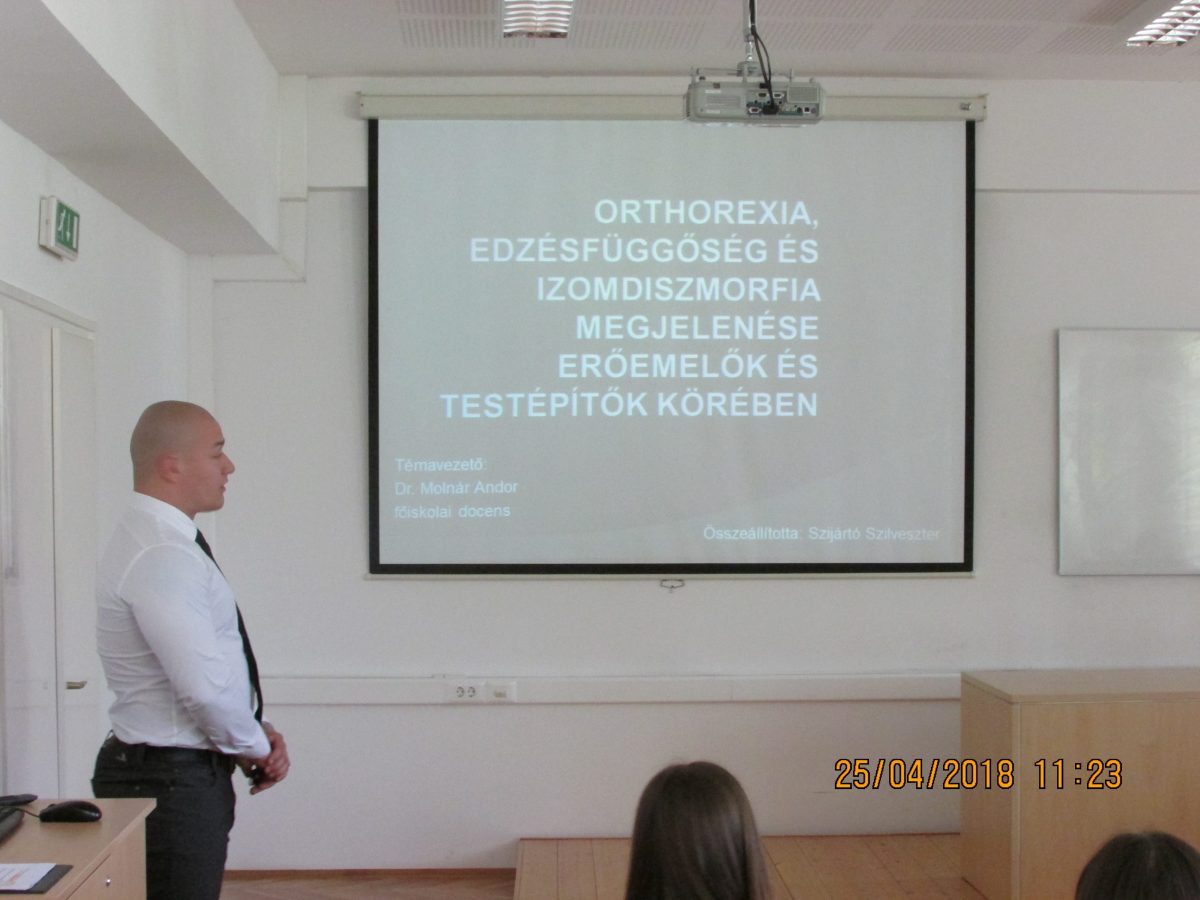 ORTHOREXIA, EDZÉSFÜGGŐSÉG ÉS IZOMDISZMORFIA MEGJELENÉSE ERŐEMELŐK ÉS TESTÉPÍTŐK KÖRÉBEN

Témavezető:
Dr. Molnár Andor
főiskolai docens

Összeállította: Szijártó Szilveszter

25/04/2018 11:23